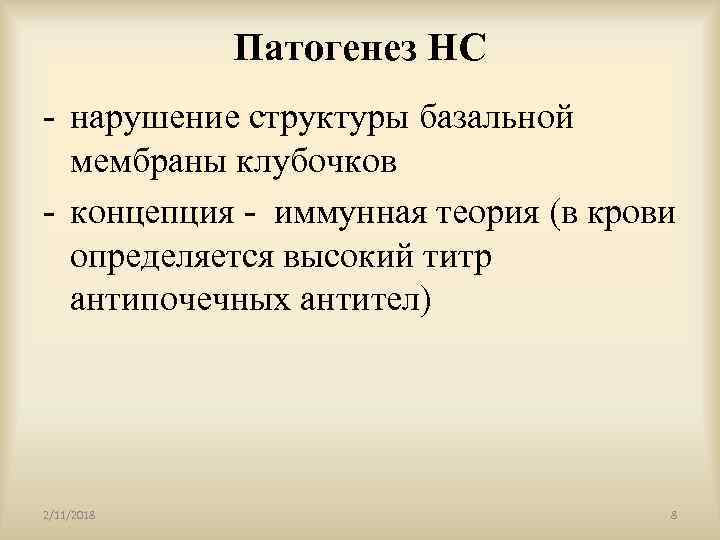 Патогенез НС

- нарушение структуры базальной мембраны клубочков
- концепция - иммунная теория (в крови определяется высокий титр антипочечных антител)

2/11/2018

8